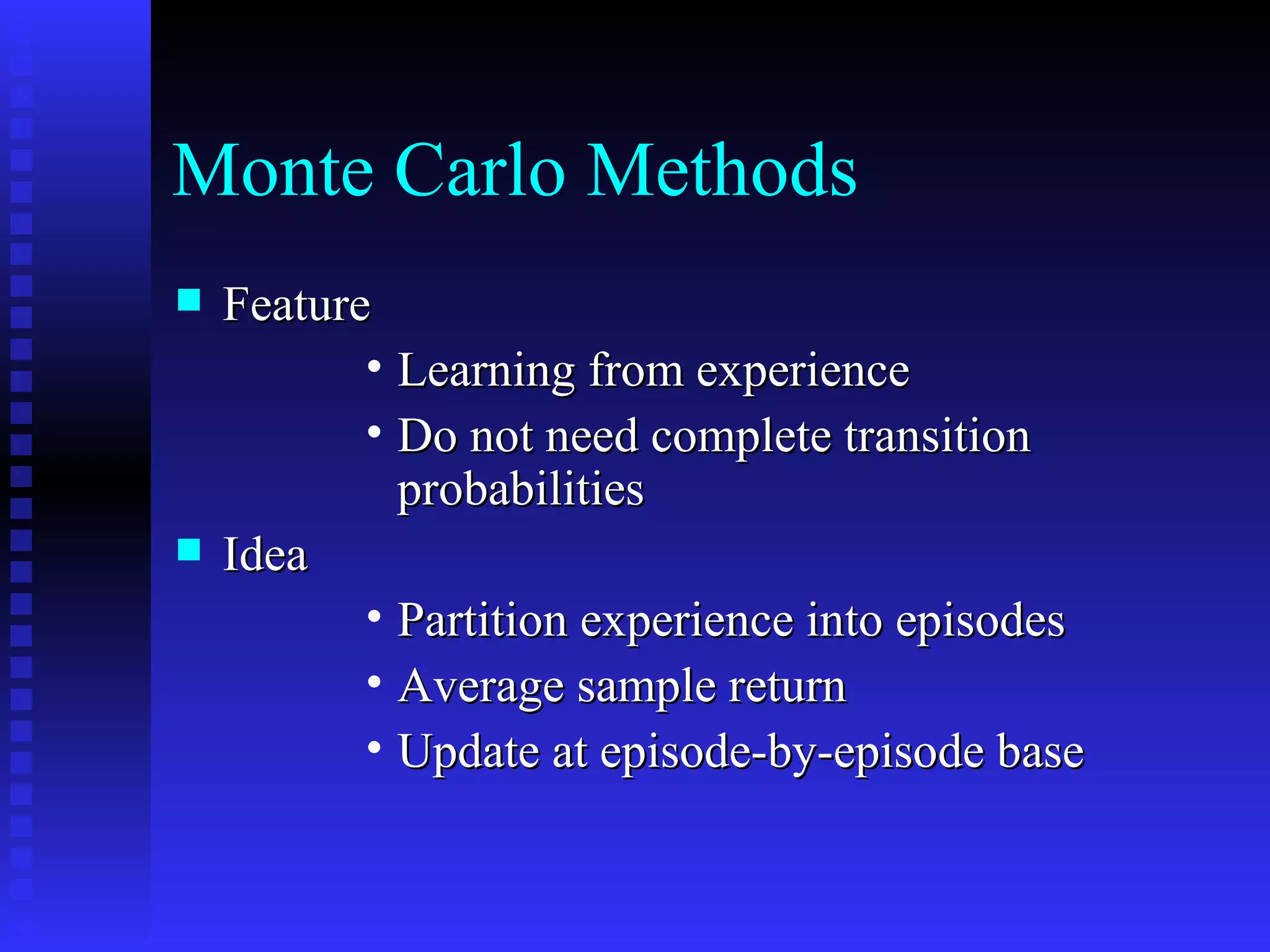 Monte Carlo Methods

■ Feature

• Learning from experience
• Do not need complete transition probabilities

■ Idea

• Partition experience into episodes
• Average sample return
• Update at episode-by-episode base